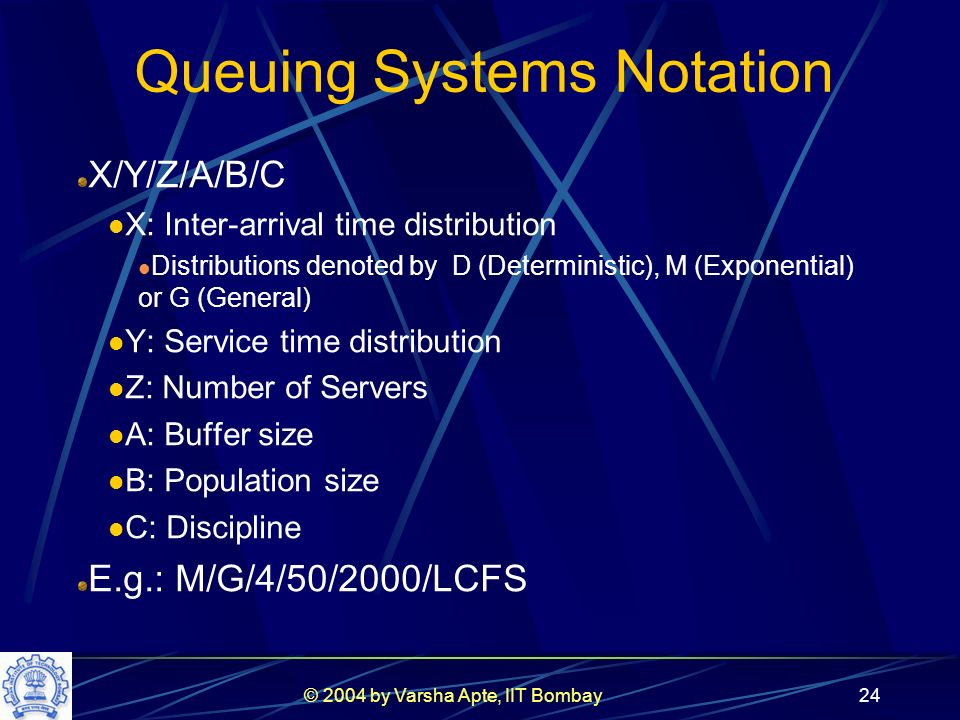 Queuing Systems Notation

X/Y/Z/A/B/C

X: Inter-arrival time distribution

Distributions denoted by D (Deterministic), M (Exponential) or G (General)

Y: Service time distribution

Z: Number of Servers

A: Buffer size

B: Population size

C: Discipline

E.g.: M/G/4/50/2000/LCFS

© 2004 by Varsha Apte, IIT Bombay

24